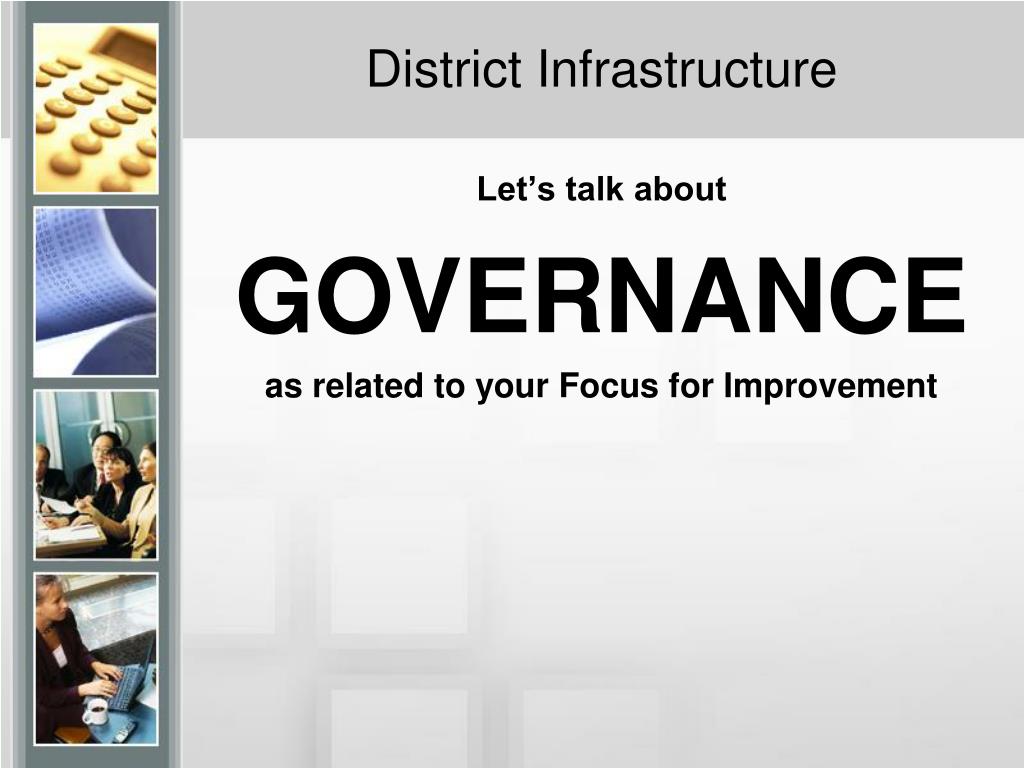 District Infrastructure

Let’s talk about

GOVERNANCE

as related to your Focus for Improvement